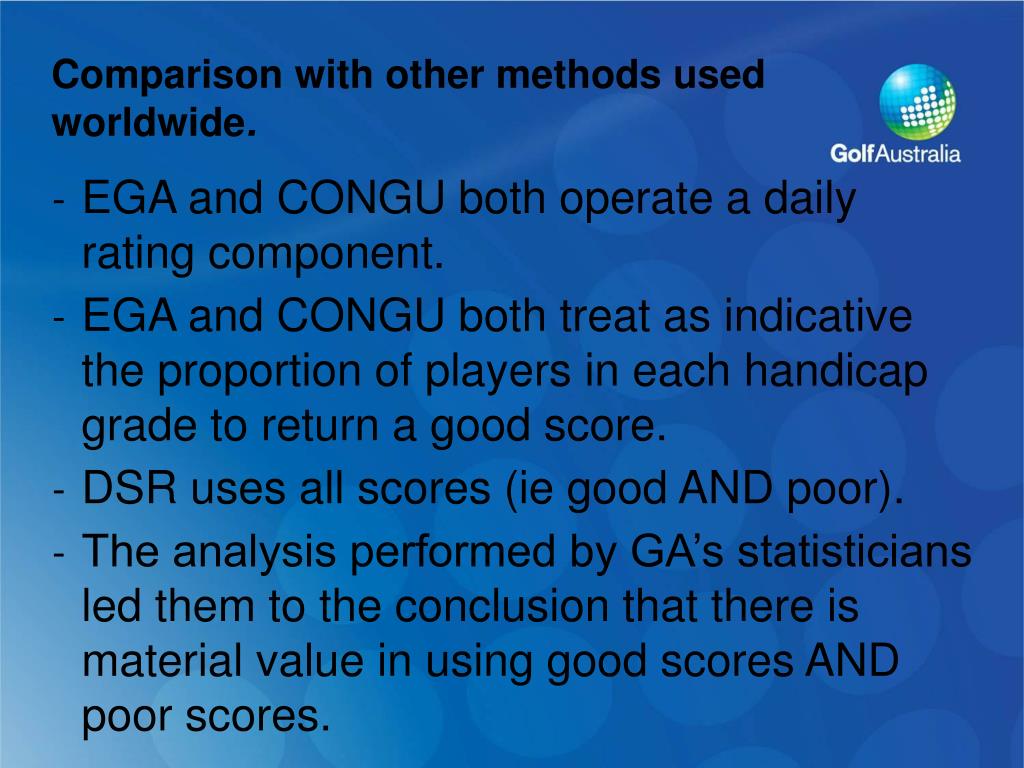 Comparison with other methods used worldwide.

GolfAustralia

- EGA and CONGU both operate a daily rating component.
- EGA and CONGU both treat as indicative the proportion of players in each handicap grade to return a good score.
- DSR uses all scores (ie good AND poor).
- The analysis performed by GA's statisticians led them to the conclusion that there is material value in using good scores AND poor scores.